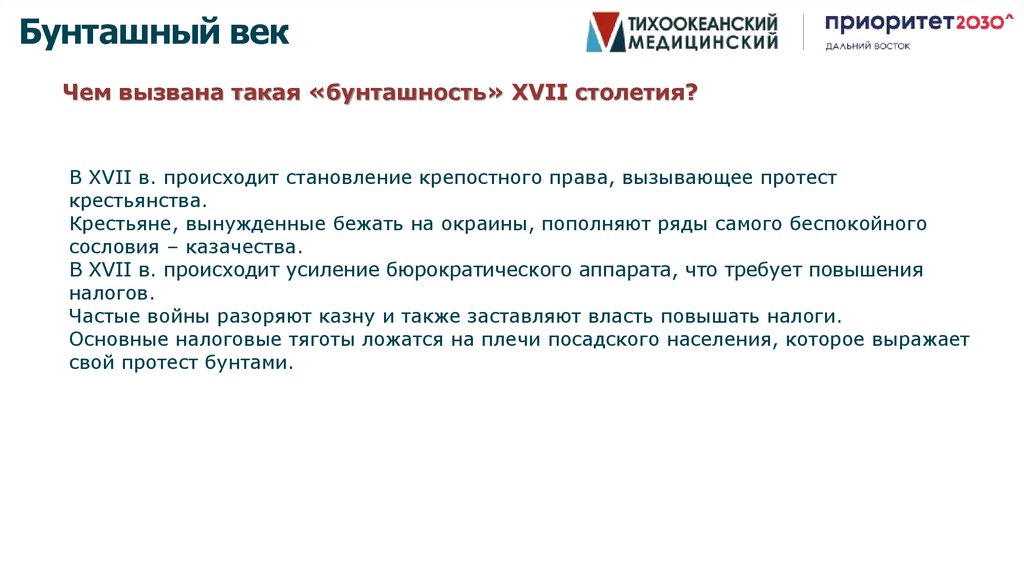 Бунташный век

ТИХООКЕАНСКИЙ МЕДИЦИНСКИЙ

приоритет2030^
ДАЛЬНИЙ ВОСТОК

Чем вызвана такая «бунташность» XVII столетия?

В XVII в. происходит становление крепостного права, вызывающее протест крестьянства.
Крестьяне, вынужденные бежать на окраины, пополняют ряды самого беспокойного сословия – казачества.
В XVII в. происходит усиление бюрократического аппарата, что требует повышения налогов.
Частые войны разоряют казну и также заставляют власть повышать налоги.
Основные налоговые тяготы ложатся на плечи посадского населения, которое выражает свой протест бунтами.